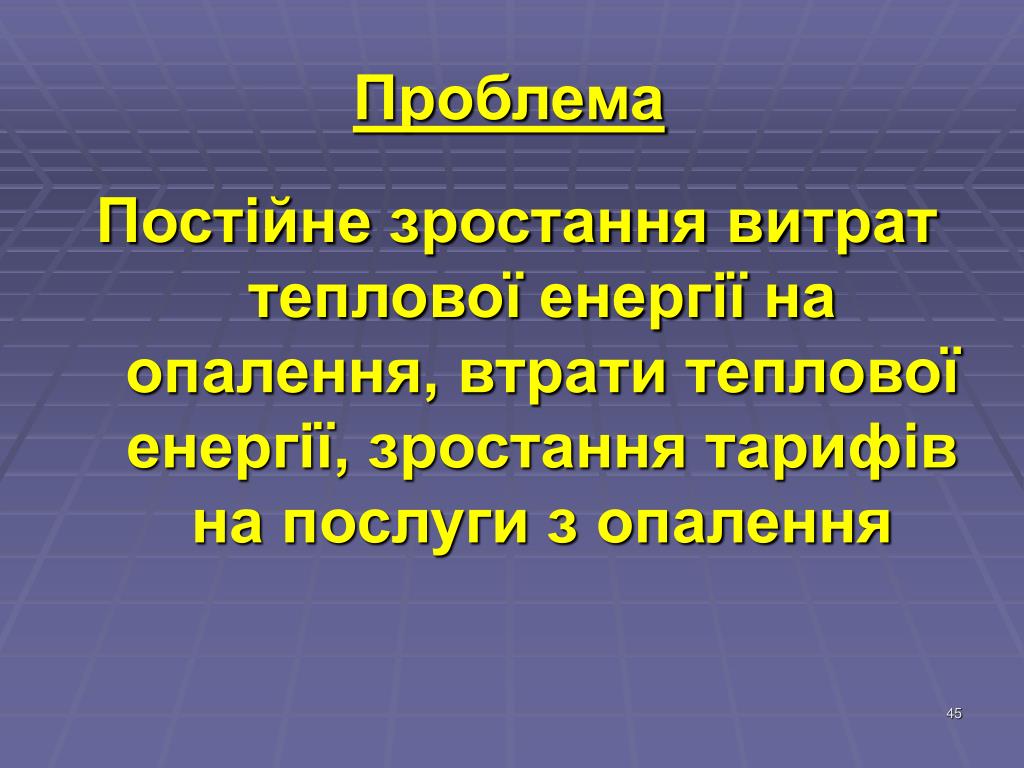 Проблема

Постійне зростання витрат теплової енергії на опалення, втрати теплової енергії, зростання тарифів на послуги з опалення

45